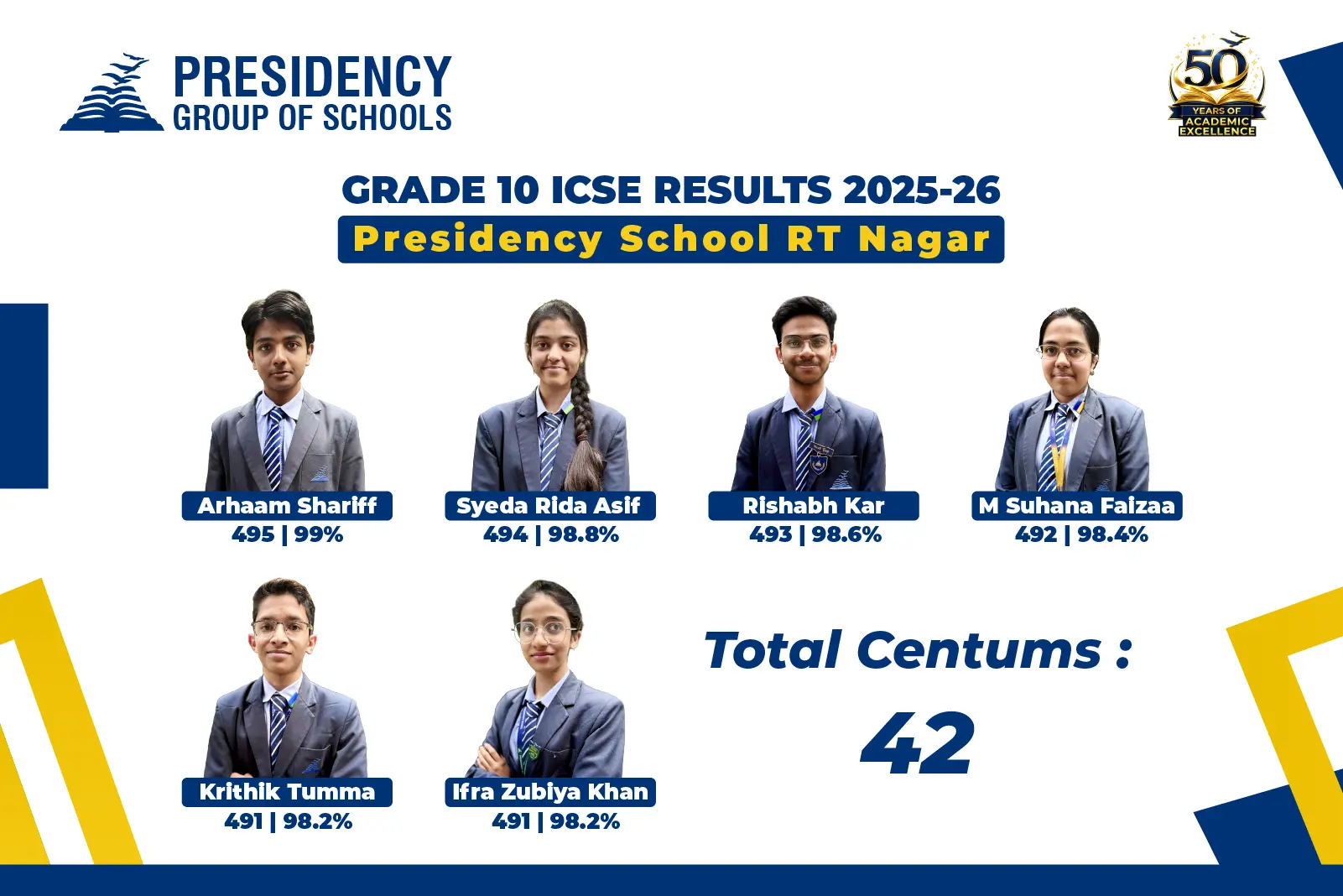 PRESIDENCY
GROUP OF SCHOOLS

50 YEARS OF ACADEMIC EXCELLENCE

GRADE 10 ICSE RESULTS 2025-26
Presidency School RT Nagar

Arhaam Shariff
495 | 99%

Syeda Rida Asif
494 | 98.8%

Rishabh Kar
493 | 98.6%

M Suhana Faizaa
492 | 98.4%

Krithik Tumma
491 | 98.2%

Ifra Zubiya Khan
491 | 98.2%

Total Centums :
42